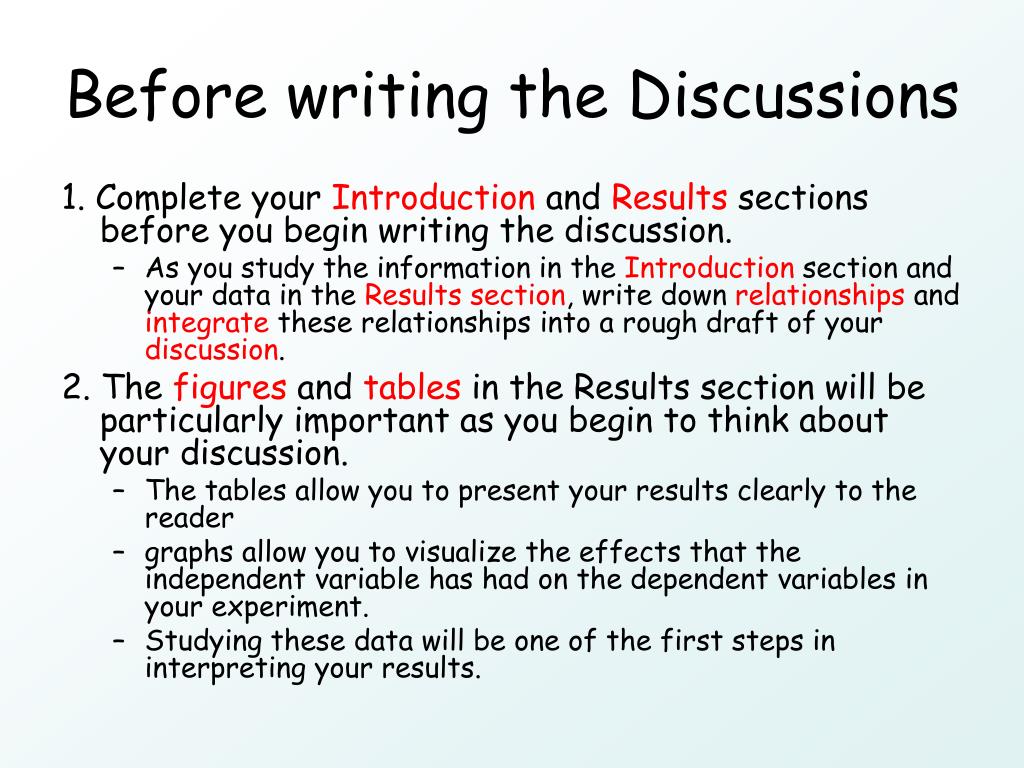 Before writing the Discussions

1. Complete your Introduction and Results sections before you begin writing the discussion.

– As you study the information in the Introduction section and your data in the Results section, write down relationships and integrate these relationships into a rough draft of your discussion.

2. The figures and tables in the Results section will be particularly important as you begin to think about your discussion.

– The tables allow you to present your results clearly to the reader

– graphs allow you to visualize the effects that the independent variable has had on the dependent variables in your experiment.

– Studying these data will be one of the first steps in interpreting your results.